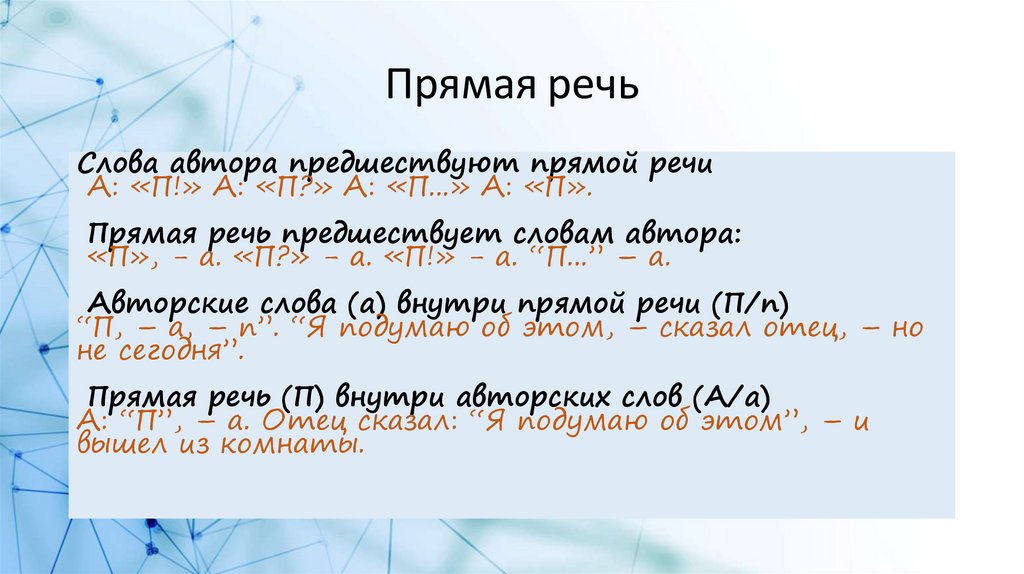 Прямая речь

Слова автора предшествуют прямой речи
А: «П!» А: «П?» А: «П...» А: «П».

Прямая речь предшествует словам автора:
«П», – а. «П?» – а. «П!» – а. “П...” – а.

Авторские слова (а) внутри прямой речи (П/п)
“П, – а, – п”. “Я подумаю об этом, – сказал отец, – но не сегодня”.

Прямая речь (П) внутри авторских слов (А/а)
А: “П”, – а. Отец сказал: “Я подумаю об этом”, – и вышел из комнаты.